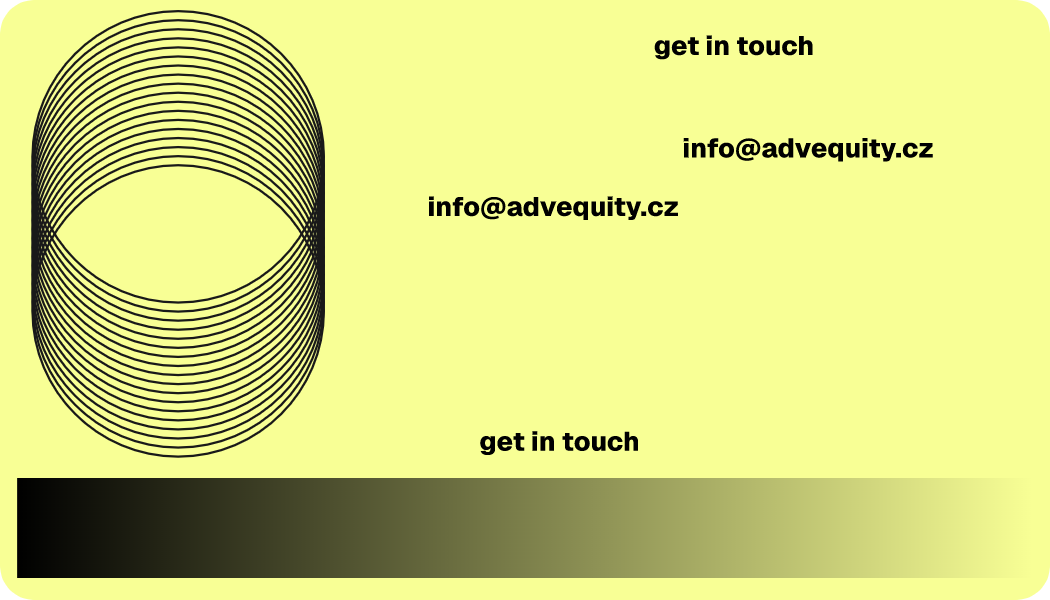 get in touch

info@advequity.cz

info@advequity.cz

get in touch